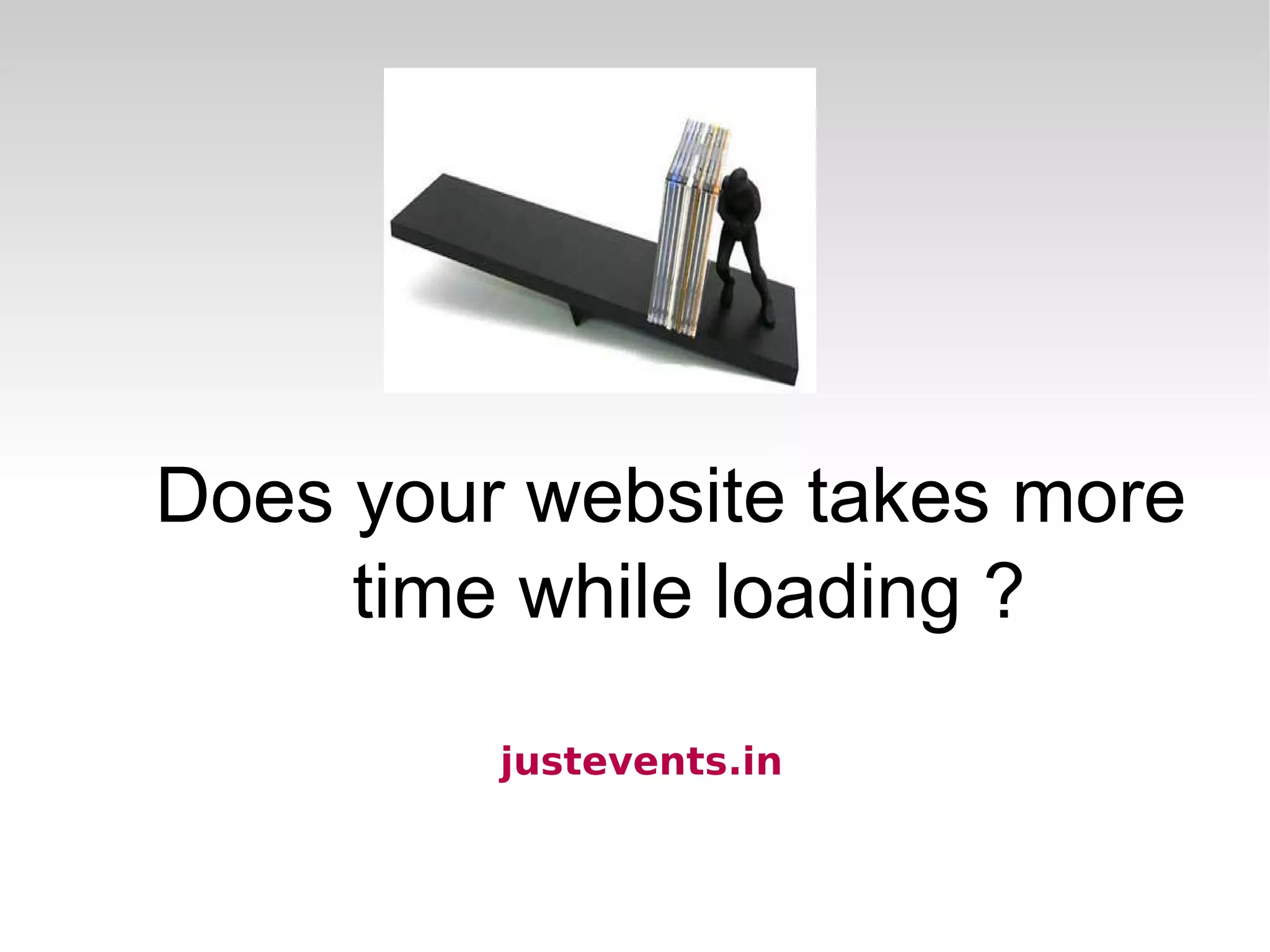 Does your website takes more time while loading ?

justevents.in